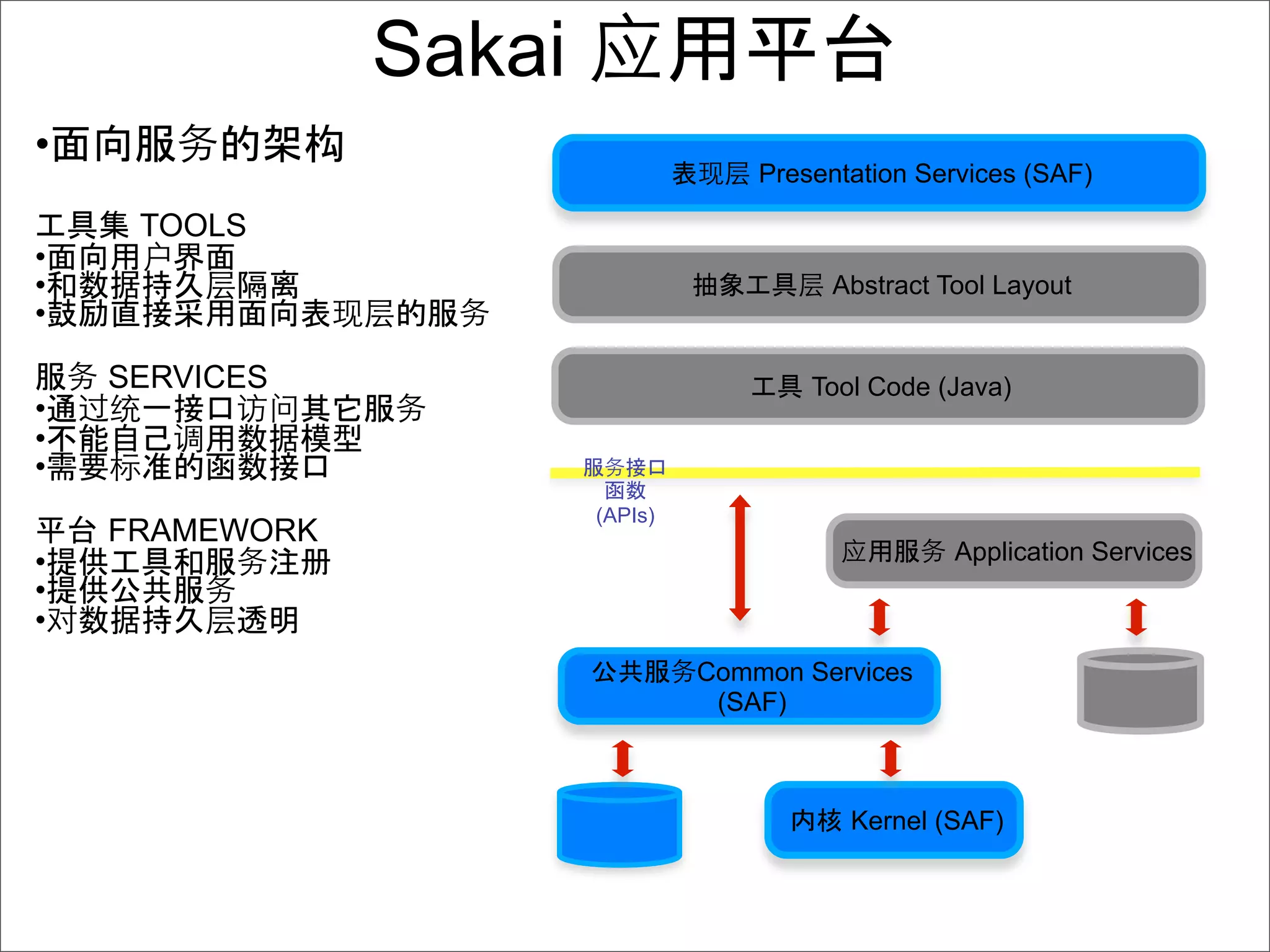 Sakai 应用平台

•面向服务的架构

工具集 TOOLS
•面向用户界面
•和数据持久层隔离
•鼓励直接采用面向表现层的服务

服务 SERVICES
•通过统一接口访问其它服务
•不能自己调用数据模型
•需要标准的函数接口

平台 FRAMEWORK
•提供工具和服务注册
•提供公共服务
•对数据持久层透明

表现层 Presentation Services (SAF)

抽象工具层 Abstract Tool Layout

工具 Tool Code (Java)

服务接口
函数
(APIs)

应用服务 Application Services

公共服务Common Services (SAF)

内核 Kernel (SAF)